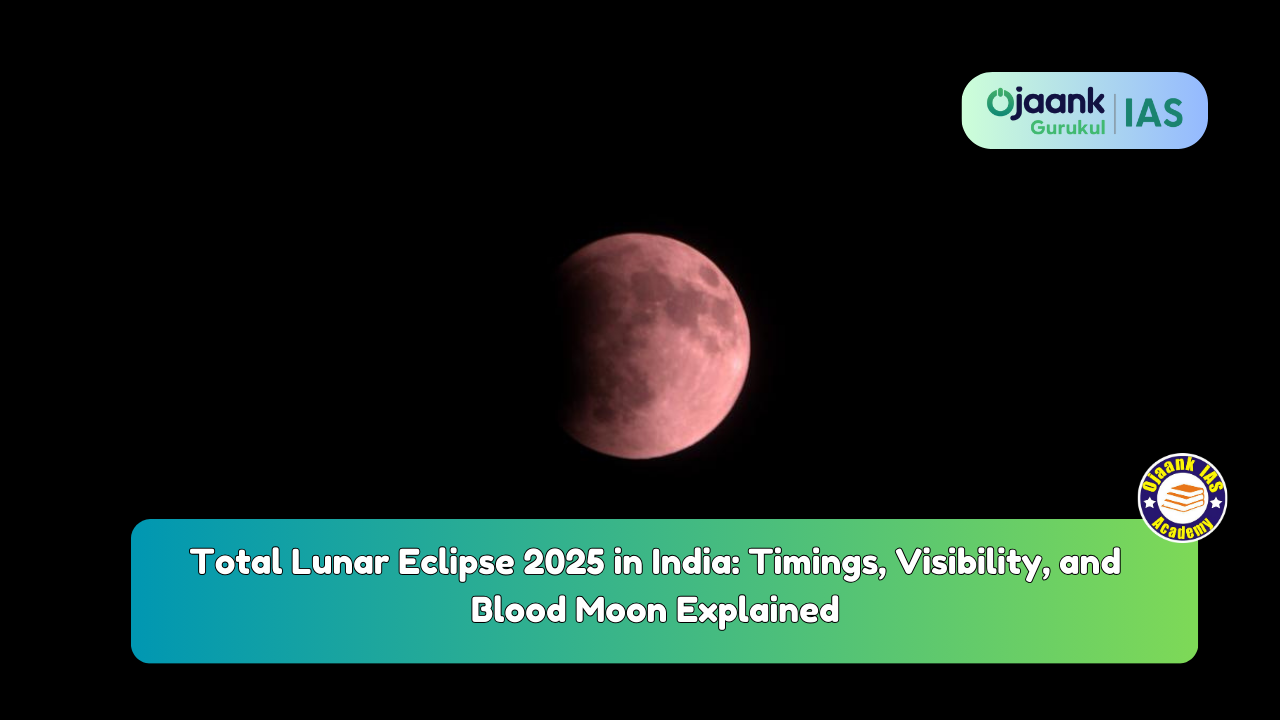 Ojaank Gurukul | IAS

Ojaank IAS Academy

Total Lunar Eclipse 2025 in India: Timings, Visibility, and Blood Moon Explained